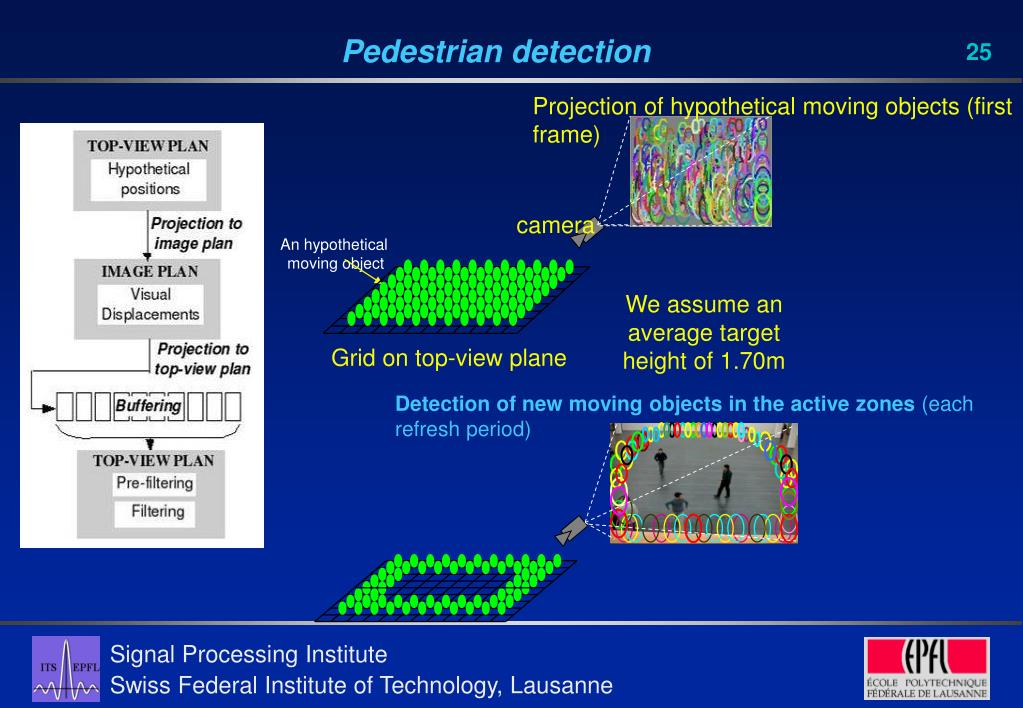 Pedestrian detection

25

TOP-VIEW PLAN
Hypothetical positions

Projection to image plan

IMAGE PLAN
Visual Displacements

Projection to top-view plan

Buffering

TOP-VIEW PLAN
Pre-filtering
Filtering

Projection of hypothetical moving objects (first frame)

camera

An hypothetical moving object

Grid on top-view plane

We assume an average target height of 1.70m

Detection of new moving objects in the active zones (each refresh period)

ITS EPFL

Signal Processing Institute
Swiss Federal Institute of Technology, Lausanne

EPFL
ÉCOLE POLYTECHNIQUE FÉDÉRALE DE LAUSANNE